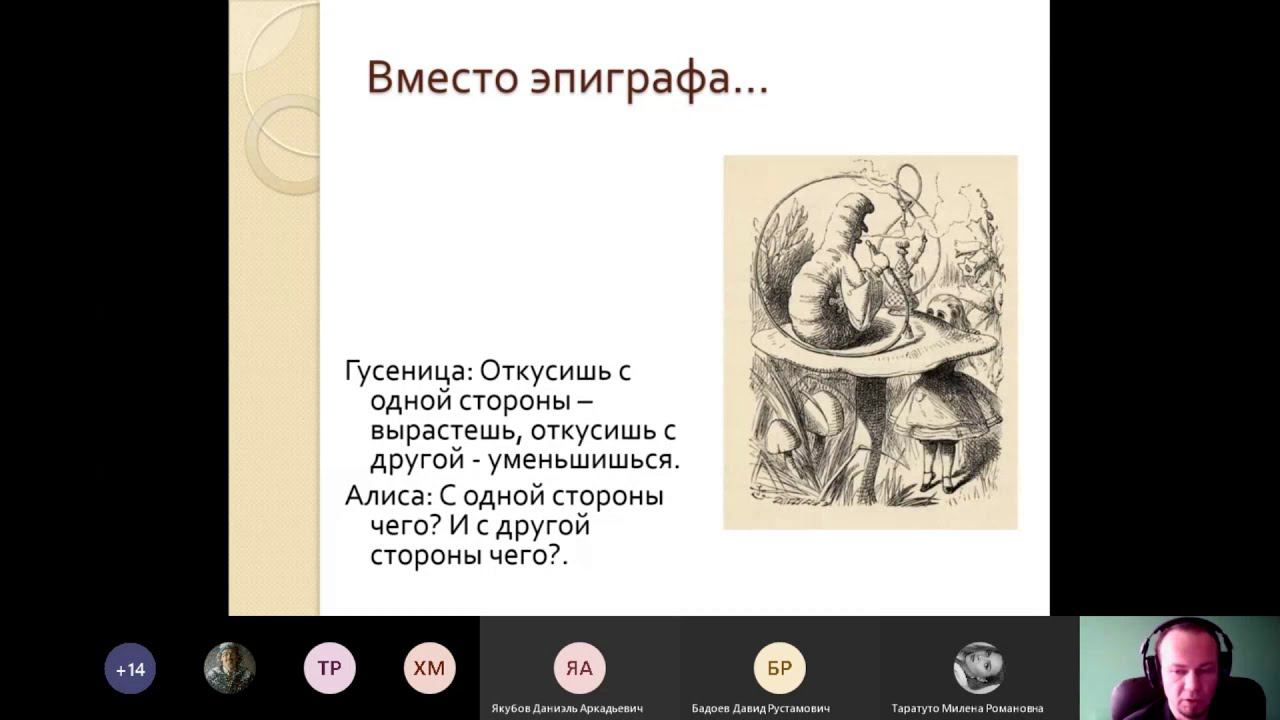 Вместо эпиграфа…

Гусеница: Откусишь с одной стороны – вырастешь, откусишь с другой - уменьшишься.

Алиса: С одной стороны чего? И с другой стороны чего?.

+14

ТР

ХМ

ЯА
Якубов Даниэль Аркадьевич

БР
Бадоев Давид Рустамович

Таратуто Милена Романовна